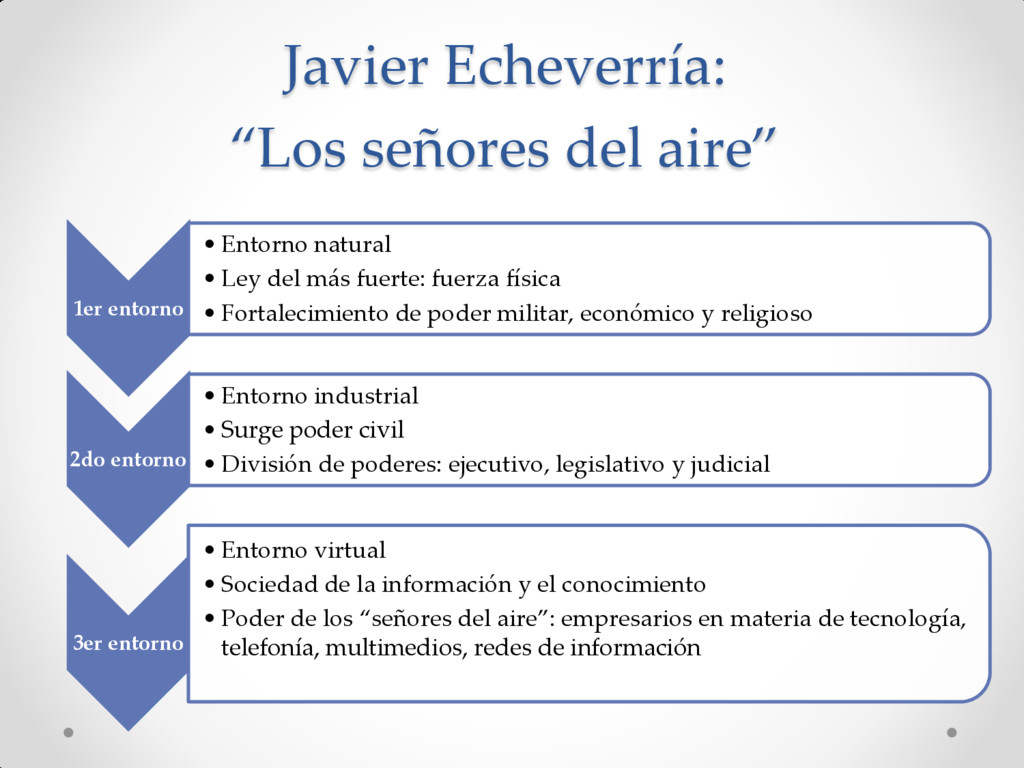 Javier Echeverría:
“Los señores del aire”

1er entorno

• Entorno natural
• Ley del más fuerte: fuerza física
• Fortalecimiento de poder militar, económico y religioso

2do entorno

• Entorno industrial
• Surge poder civil
• División de poderes: ejecutivo, legislativo y judicial

3er entorno

• Entorno virtual
• Sociedad de la información y el conocimiento
• Poder de los “señores del aire”: empresarios en materia de tecnología, telefonía, multimedios, redes de información